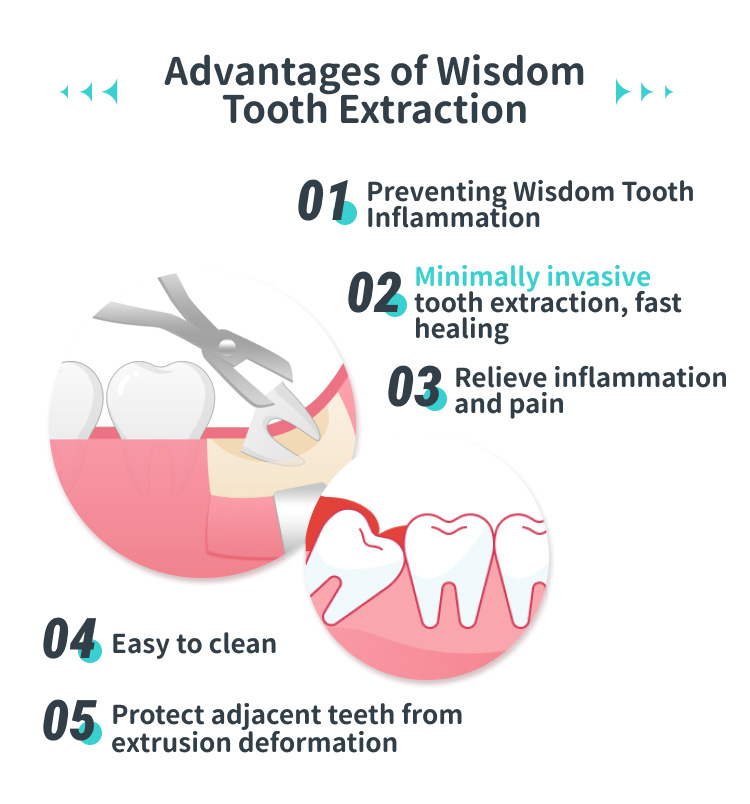 Advantages of Wisdom Tooth Extraction

01 Preventing Wisdom Tooth Inflammation

02 Minimally invasive tooth extraction, fast healing

03 Relieve inflammation and pain

04 Easy to clean

05 Protect adjacent teeth from extrusion deformation